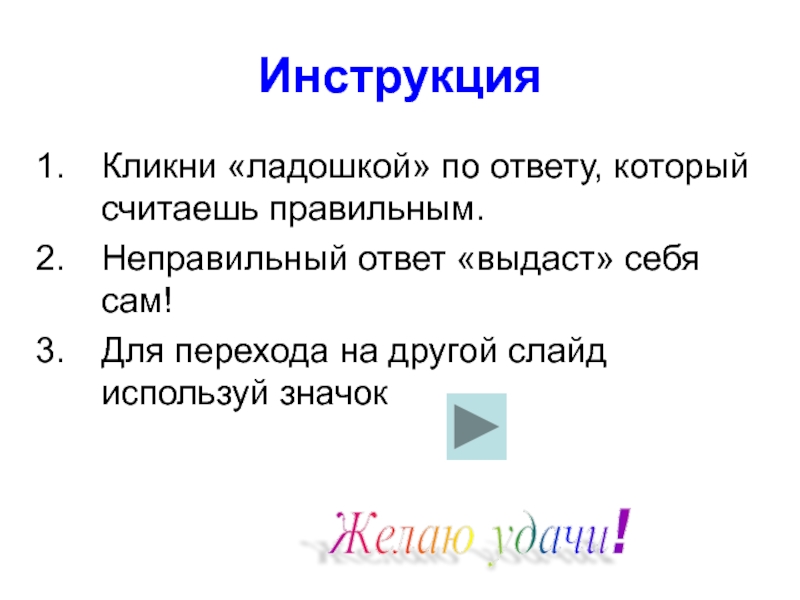 Инструкция

1. Кликни «ладошкой» по ответу, который считаешь правильным.
2. Неправильный ответ «выдаст» себя сам!
3. Для перехода на другой слайд используй значок

Желаю удачи!